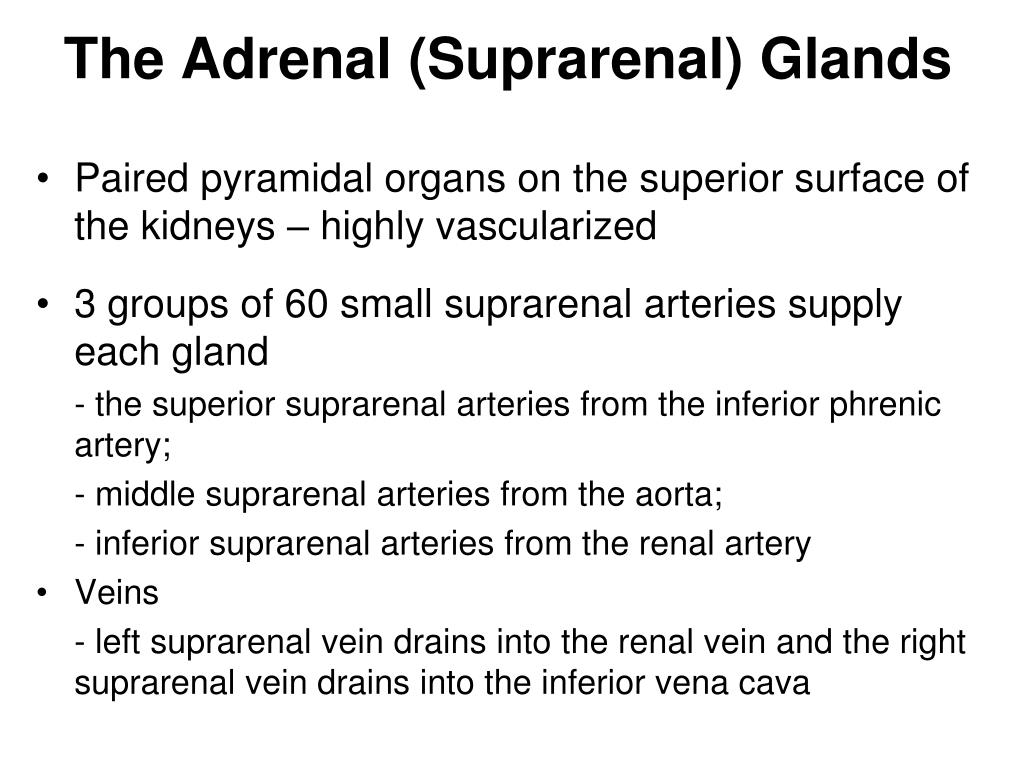 The Adrenal (Suprarenal) Glands

• Paired pyramidal organs on the superior surface of the kidneys – highly vascularized

• 3 groups of 60 small suprarenal arteries supply each gland

- the superior suprarenal arteries from the inferior phrenic artery;

- middle suprarenal arteries from the aorta;

- inferior suprarenal arteries from the renal artery

• Veins

- left suprarenal vein drains into the renal vein and the right suprarenal vein drains into the inferior vena cava